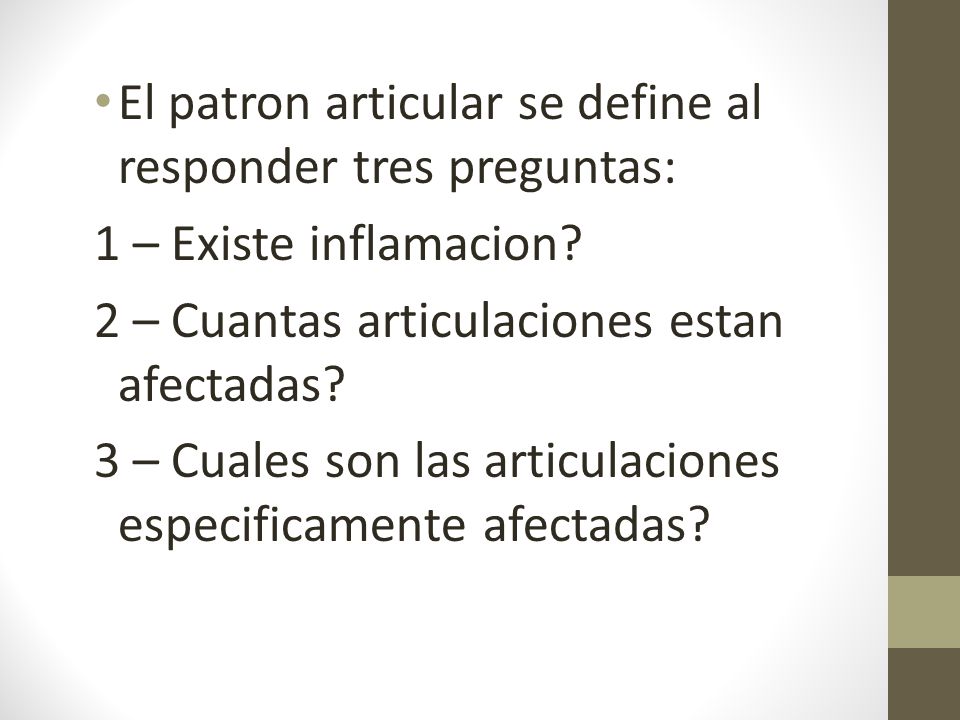 • El patron articular se define al responder tres preguntas:

1 – Existe inflamacion?

2 – Cuantas articulaciones estan afectadas?

3 – Cuales son las articulaciones especificamente afectadas?